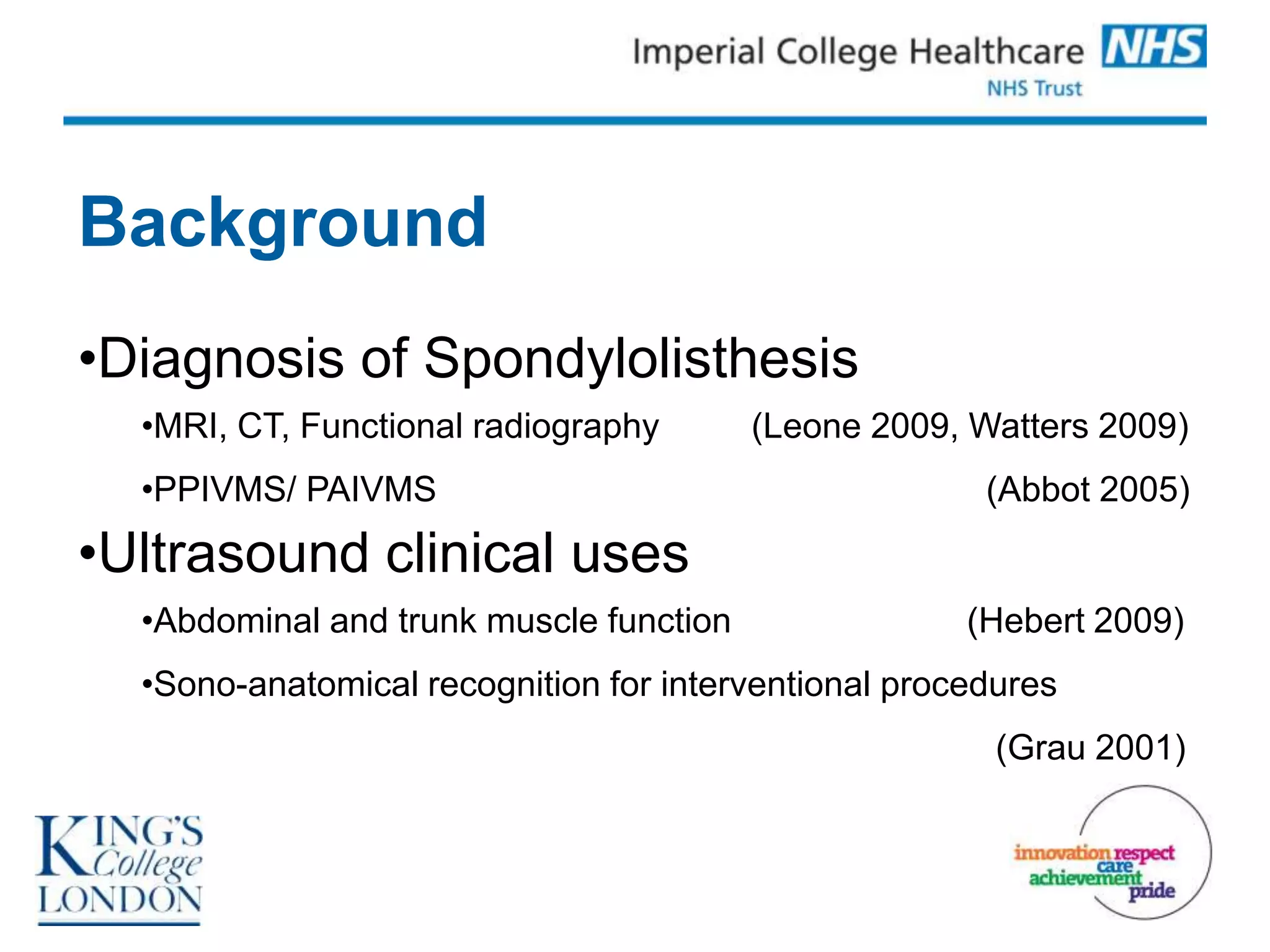 Imperial College Healthcare NHS
NHS Trust

Background

•Diagnosis of Spondylolisthesis

•MRI, CT, Functional radiography (Leone 2009, Watters 2009)

•PPIVMS/ PAIVMS (Abbot 2005)

•Ultrasound clinical uses

•Abdominal and trunk muscle function (Hebert 2009)

•Sono-anatomical recognition for interventional procedures

(Grau 2001)

KING'S College LONDON

innovation respect care achievement pride